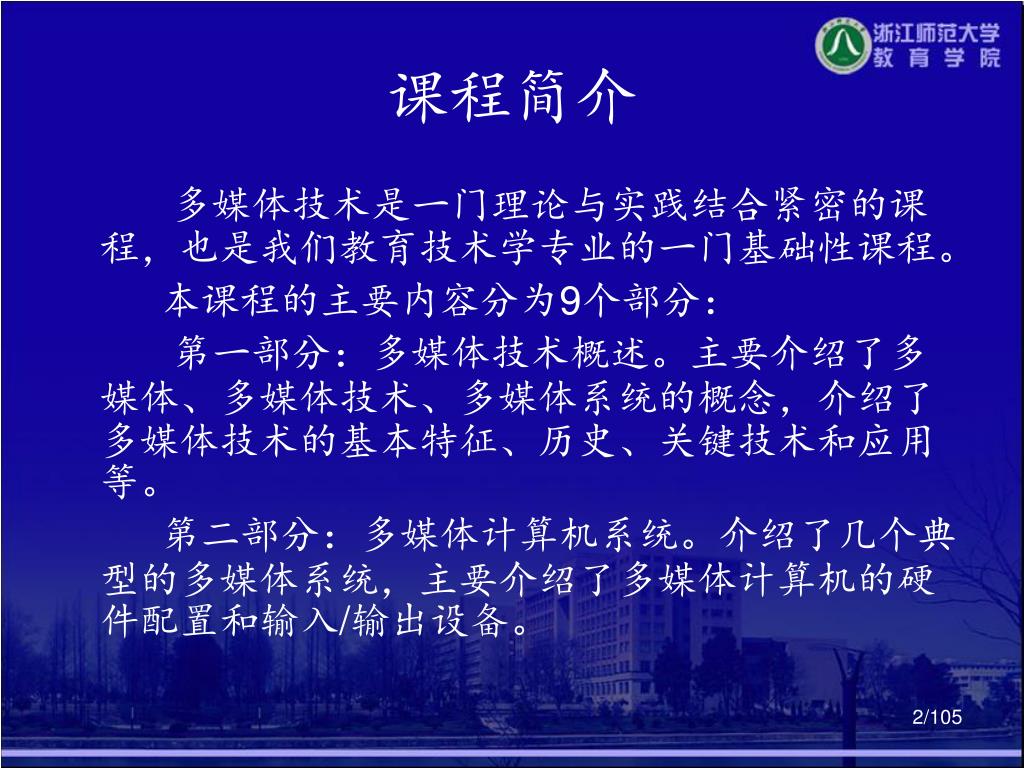 浙江师范大学
教育学院

课程简介

多媒体技术是一门理论与实践结合紧密的课程，也是我们教育技术学专业的一门基础性课程。

本课程的主要内容分为9个部分：

第一部分：多媒体技术概述。主要介绍了多媒体、多媒体技术、多媒体系统的概念，介绍了多媒体技术的基本特征、历史、关键技术和应用等。

第二部分：多媒体计算机系统。介绍了几个典型的多媒体系统，主要介绍了多媒体计算机的硬件配置和输入/输出设备。

2/105